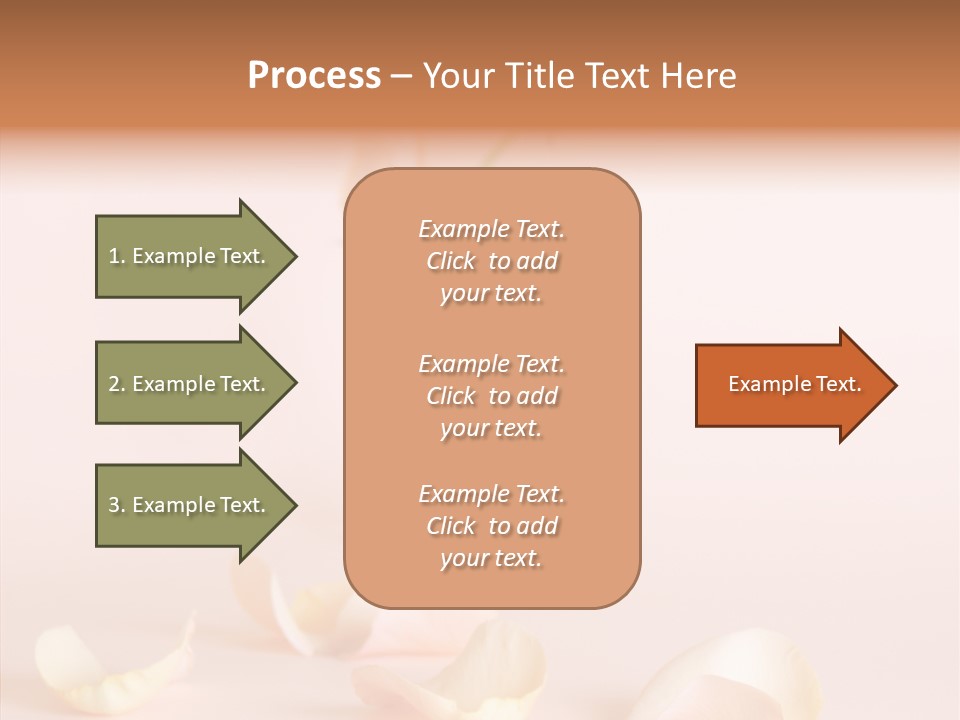 Process – Your Title Text Here

1. Example Text.

2. Example Text.

3. Example Text.

Example Text. Click to add your text.

Example Text. Click to add your text.

Example Text. Click to add your text.

Example Text.